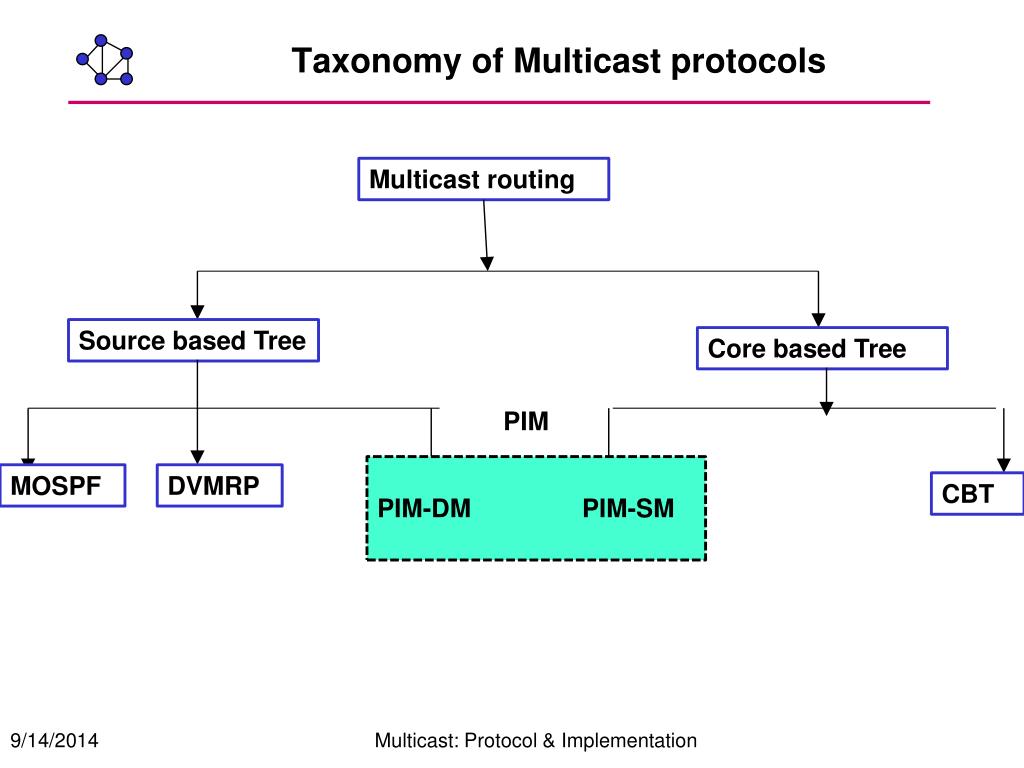 Taxonomy of Multicast protocols

Multicast routing

Source based Tree

Core based Tree

PIM

MOSPF

DVMRP

PIM-DM

PIM-SM

CBT

9/14/2014

Multicast: Protocol & Implementation